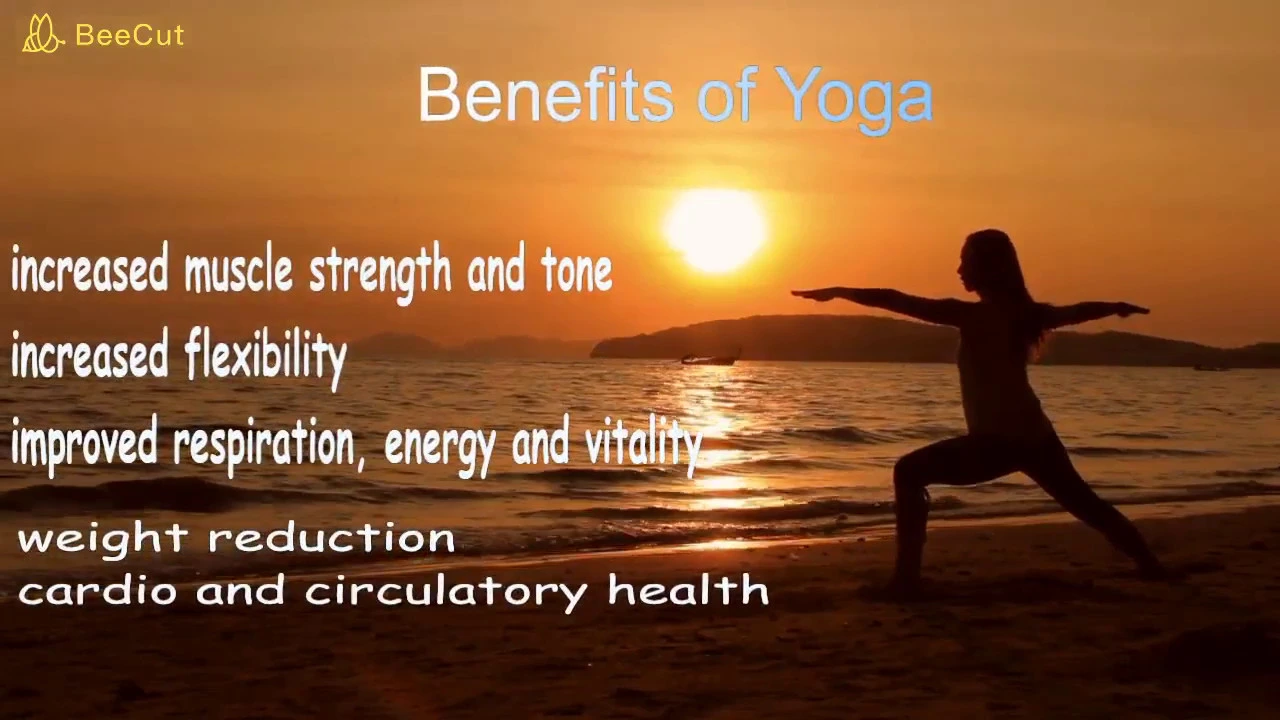 BeeCut

Benefits of Yoga

increased muscle strength and tone

increased flexibility

improved respiration, energy and vitality

weight reduction
cardio and circulatory health